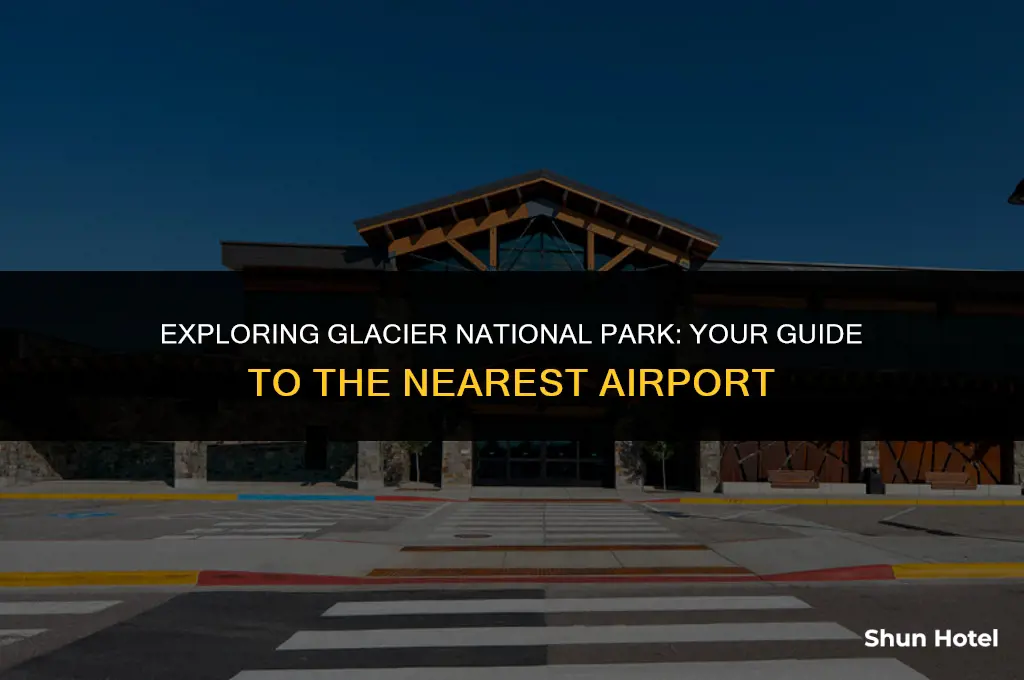 EXPLORING GLACIER NATIONAL PARK: YOUR GUIDE TO THE NEAREST AIRPORT

Shun Hotel